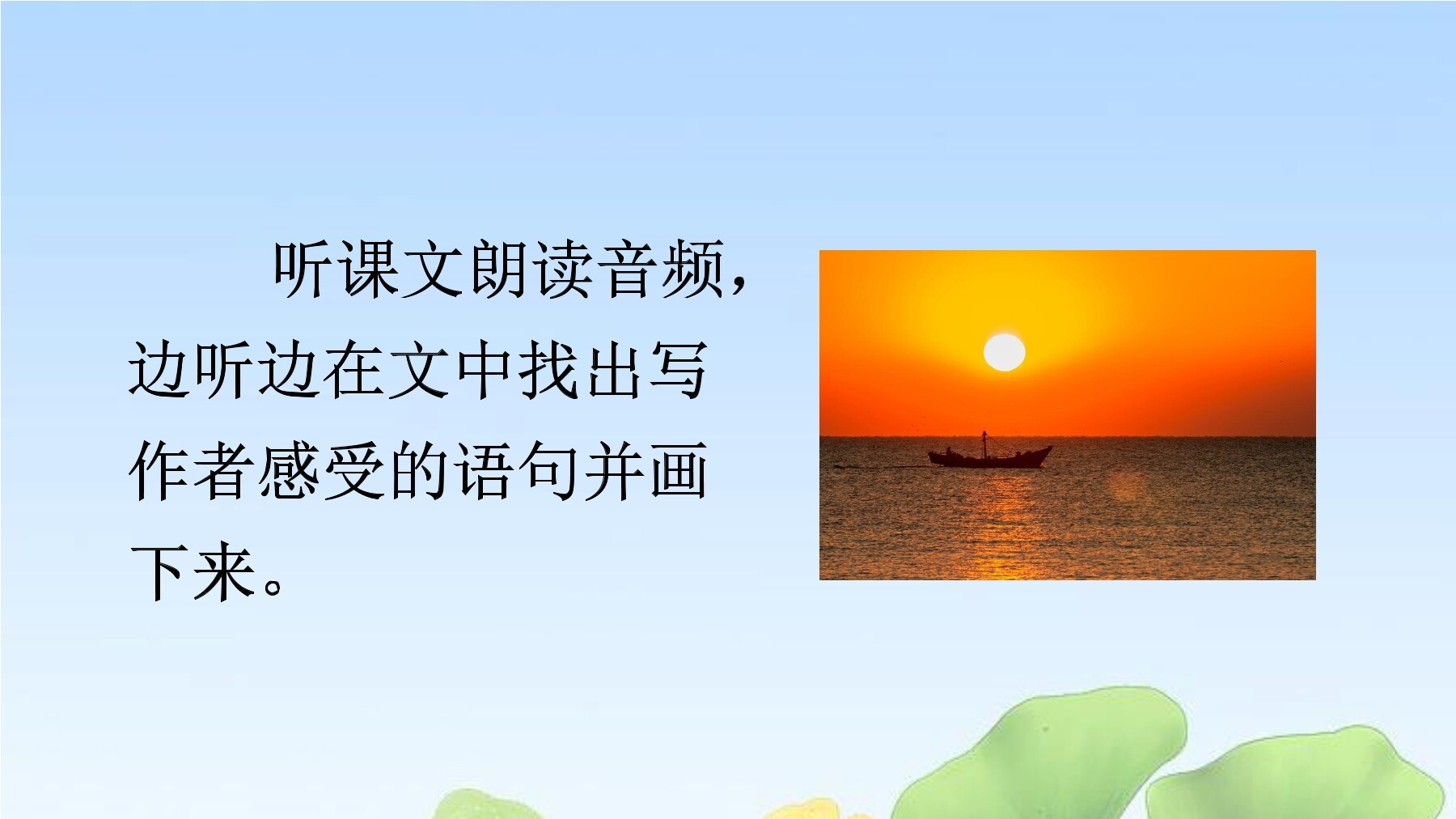 听课文朗读音频，边听边在文中找出写作者感受的语句并画下来。